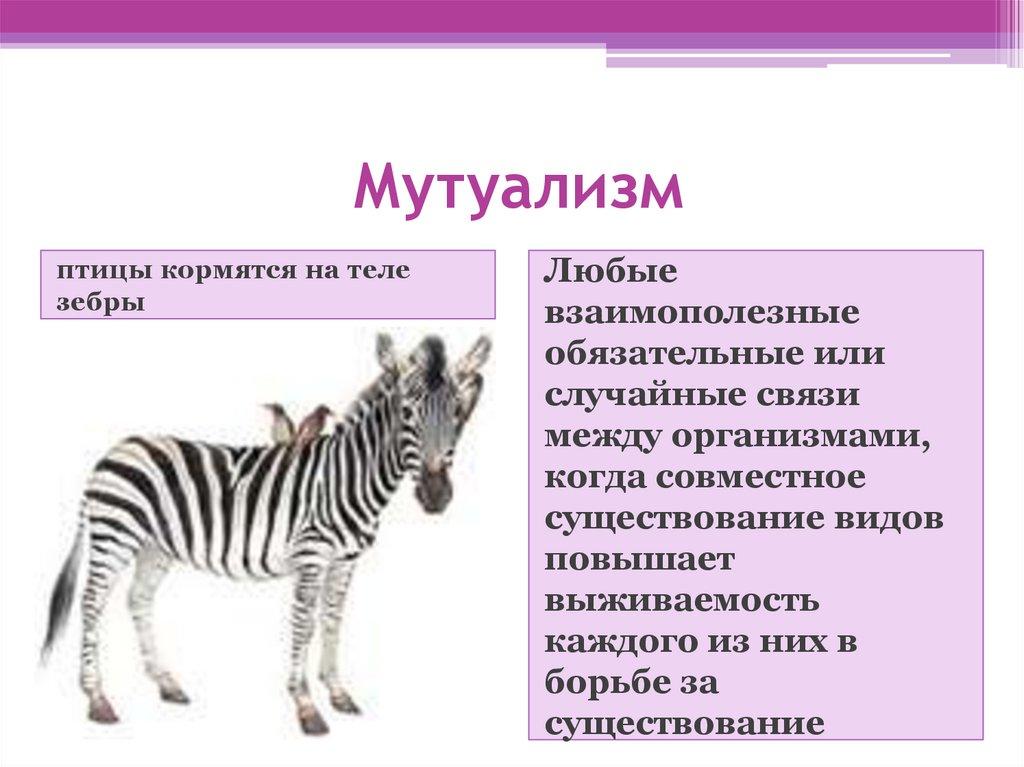 Мутуализм

птицы кормятся на теле зебры

Любые взаимополезные обязательные или случайные связи между организмами, когда совместное существование видов повышает выживаемость каждого из них в борьбе за существование